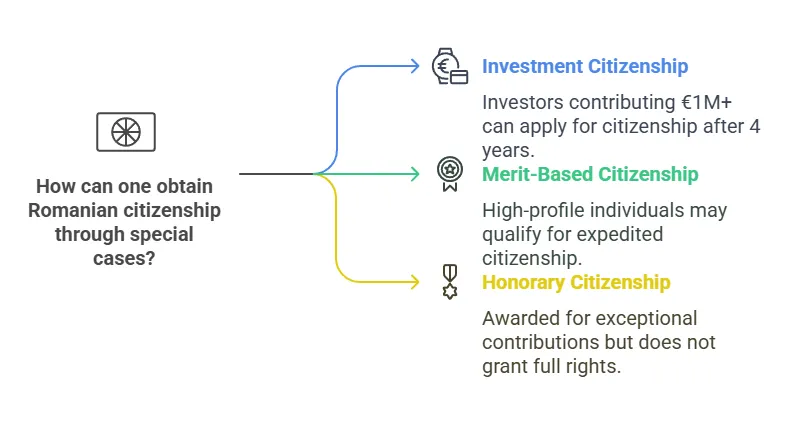 How can one obtain Romanian citizenship through special cases?

Investment Citizenship

Investors contributing €1M+ can apply for citizenship after 4 years.

Merit-Based Citizenship

High-profile individuals may qualify for expedited citizenship.

Honorary Citizenship

Awarded for exceptional contributions but does not grant full rights.